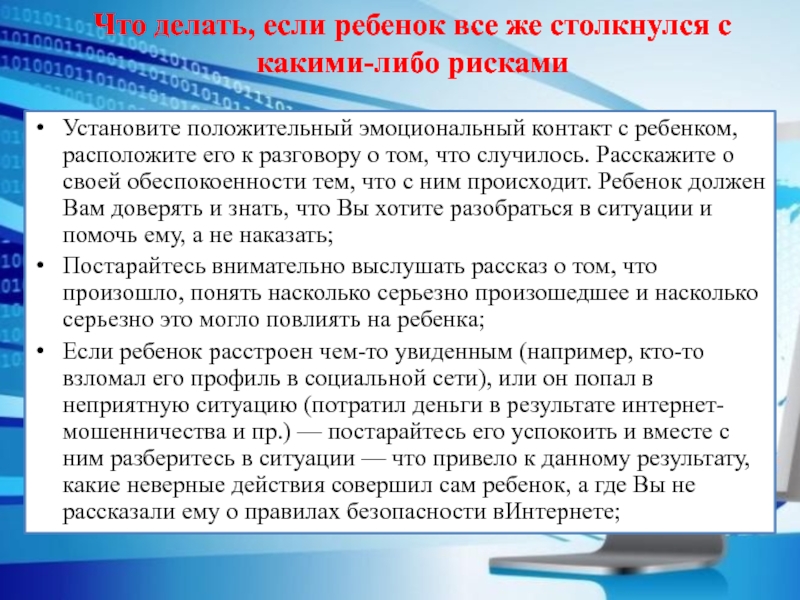 Что делать, если ребенок все же столкнулся с какими-либо рисками

• Установите положительный эмоциональный контакт с ребенком, расположите его к разговору о том, что случилось. Расскажите о своей обеспокоенности тем, что с ним происходит. Ребенок должен Вам доверять и знать, что Вы хотите разобраться в ситуации и помочь ему, а не наказать;

• Постарайтесь внимательно выслушать рассказ о том, что произошло, понять насколько серьезно произошедшее и насколько серьезно это могло повлиять на ребенка;

• Если ребенок расстроен чем-то увиденным (например, кто-то взломал его профиль в социальной сети), или он попал в неприятную ситуацию (потратил деньги в результате интернет-мошенничества и пр.) — постарайтесь его успокоить и вместе с ним разберитесь в ситуации — что привело к данному результату, какие неверные действия совершил сам ребенок, а где Вы не рассказали ему о правилах безопасности вИнтернете;